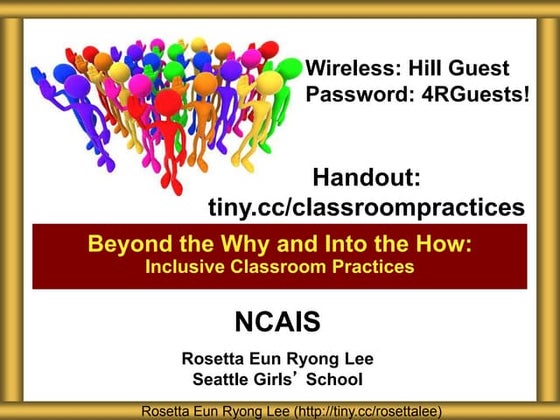 Wireless: Hill Guest
Password: 4RGuests!

Handout:
tiny.cc/classroompractices

Beyond the Why and Into the How:
Inclusive Classroom Practices

NCAIS

Rosetta Eun Ryong Lee
Seattle Girls' School

Rosetta Eun Ryong Lee (http://tiny.cc/rosettalee)